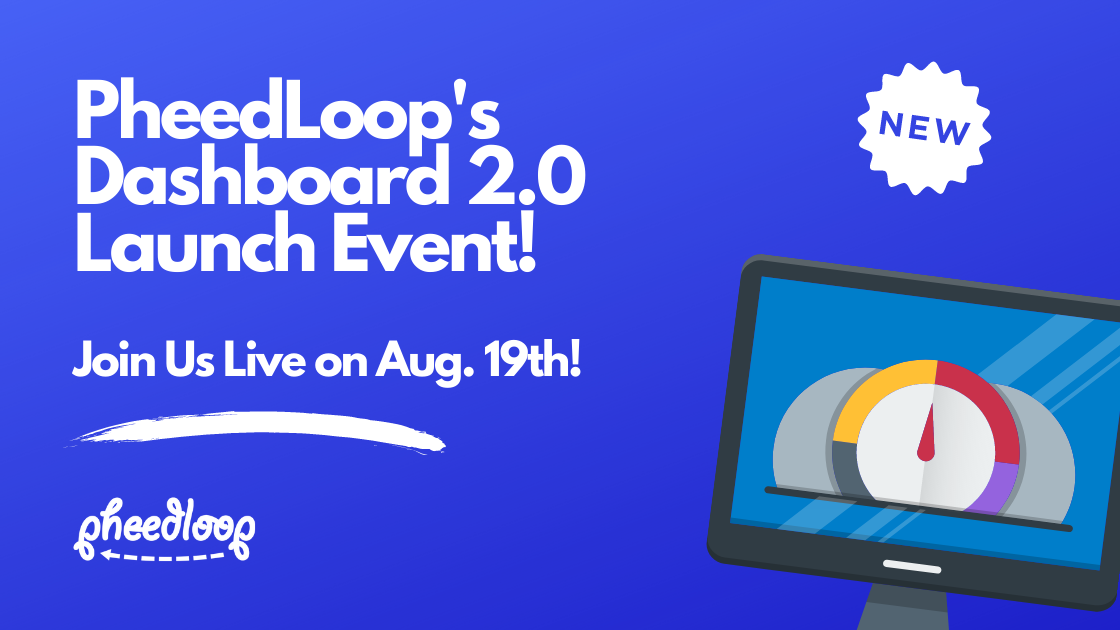 PheedLoop's Dashboard 2.0 Launch Event!

Join Us Live on Aug. 19th!

pheedloop

NEW